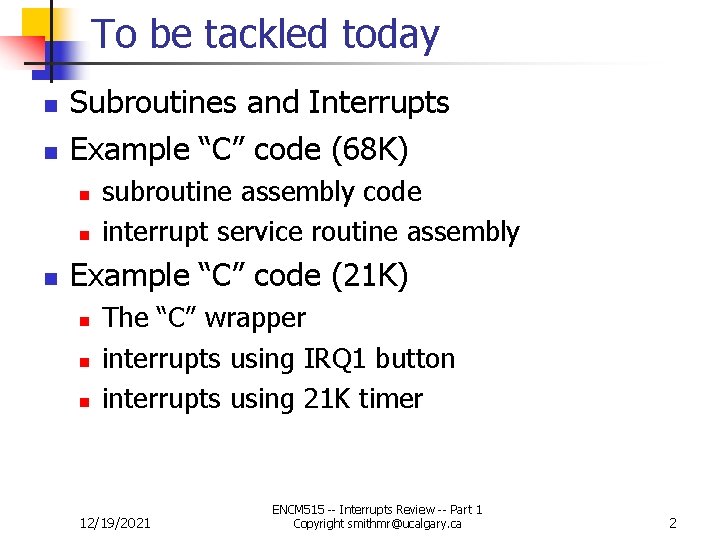 To be tackled today

- Subroutines and Interrupts
- Example “C” code (68K)
  - subroutine assembly code
  - interrupt service routine assembly
- Example “C” code (21K)
  - The “C” wrapper
  - interrupts using IRQ1 button
  - interrupts using 21K timer

12/19/2021

ENCM515 -- Interrupts Review -- Part 1
Copyright smithmr@ucalgary.ca

2